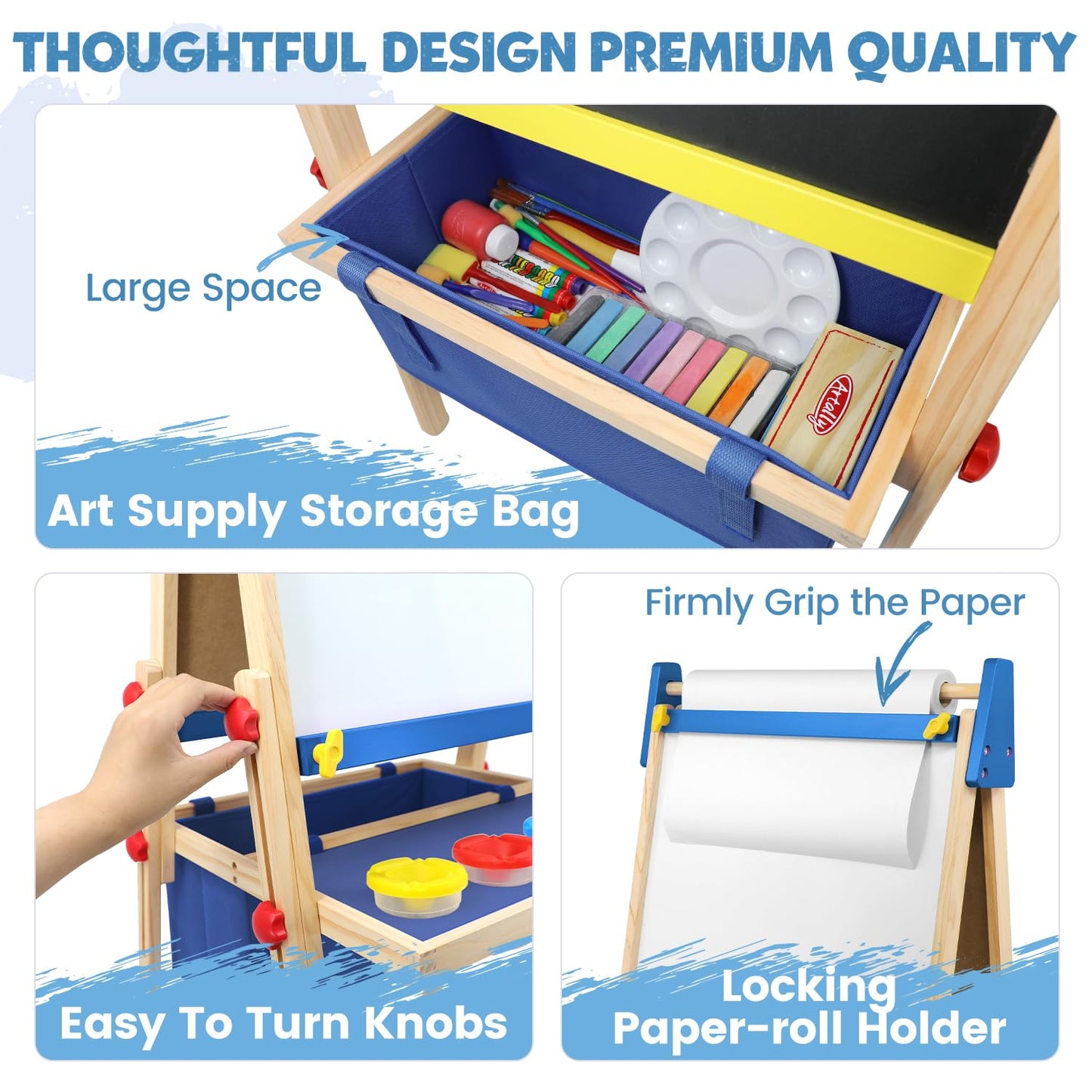 THOUGHTFUL DESIGN PREMIUM QUALITY

Large Space

Artally

Art Supply Storage Bag

Easy To Turn Knobs

Firmly Grip the Paper

Locking
Paper-roll Holder